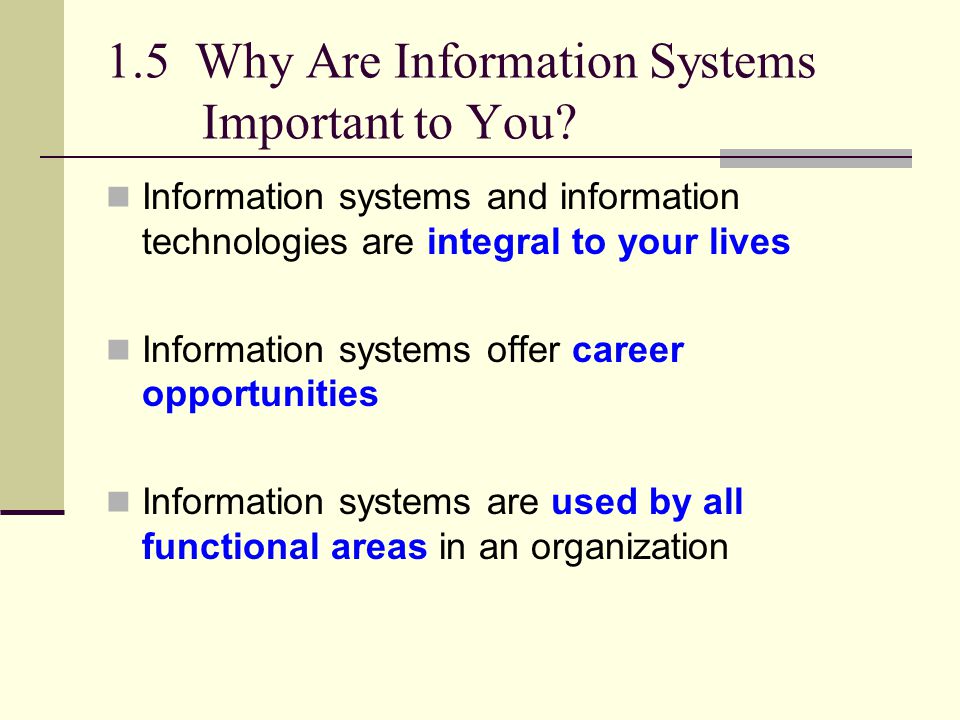 1.5 Why Are Information Systems Important to You?

Information systems and information technologies are integral to your lives

Information systems offer career opportunities

Information systems are used by all functional areas in an organization